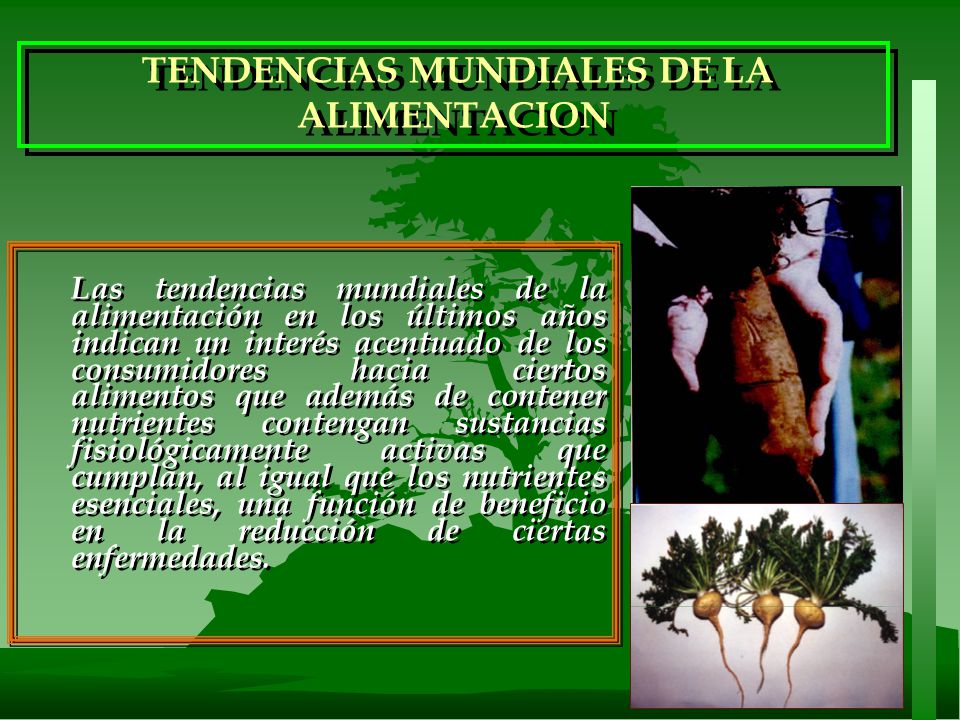 TENDENCIAS MUNDIALES DE LA ALIMENTACION

Las tendencias mundiales de la alimentación en los últimos años indican un interés acentuado de los consumidores hacia ciertos alimentos que además de contener nutrientes contengan sustancias fisiológicamente activas que cumplan, al igual que los nutrientes esenciales, una función de beneficio en la reducción de ciertas enfermedades.